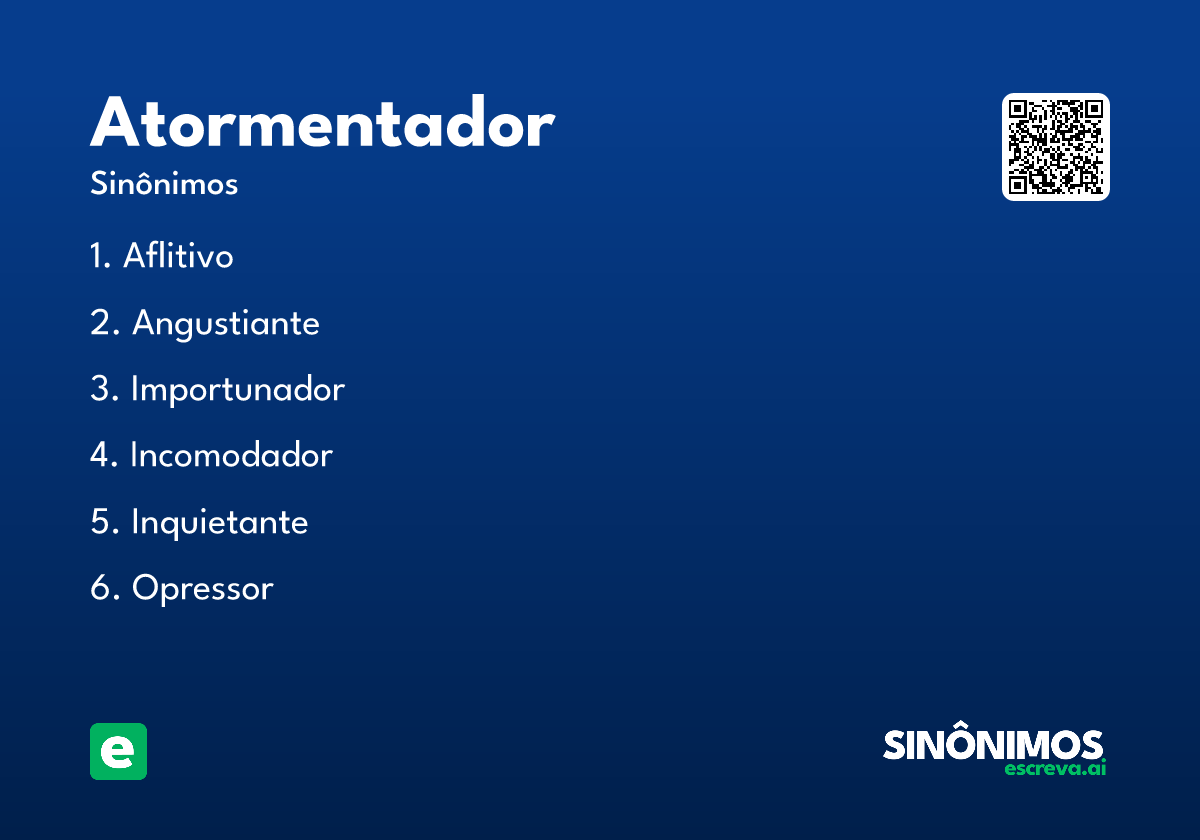 Atormentador

Sinônimos

1. Aflitivo

2. Angustiante

3. Importunador

4. Incomodador

5. Inquietante

6. Opressor

e

SINÔNIMOS
escreva.ai